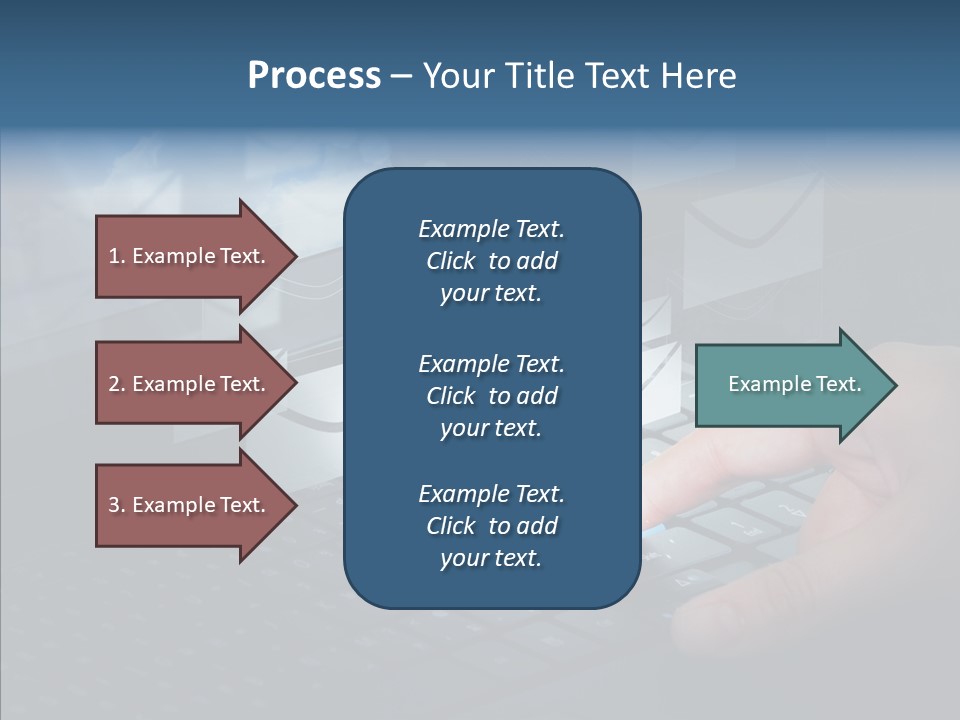 Process – Your Title Text Here

1. Example Text.

2. Example Text.

3. Example Text.

Example Text. Click to add your text.

Example Text. Click to add your text.

Example Text. Click to add your text.

Example Text.